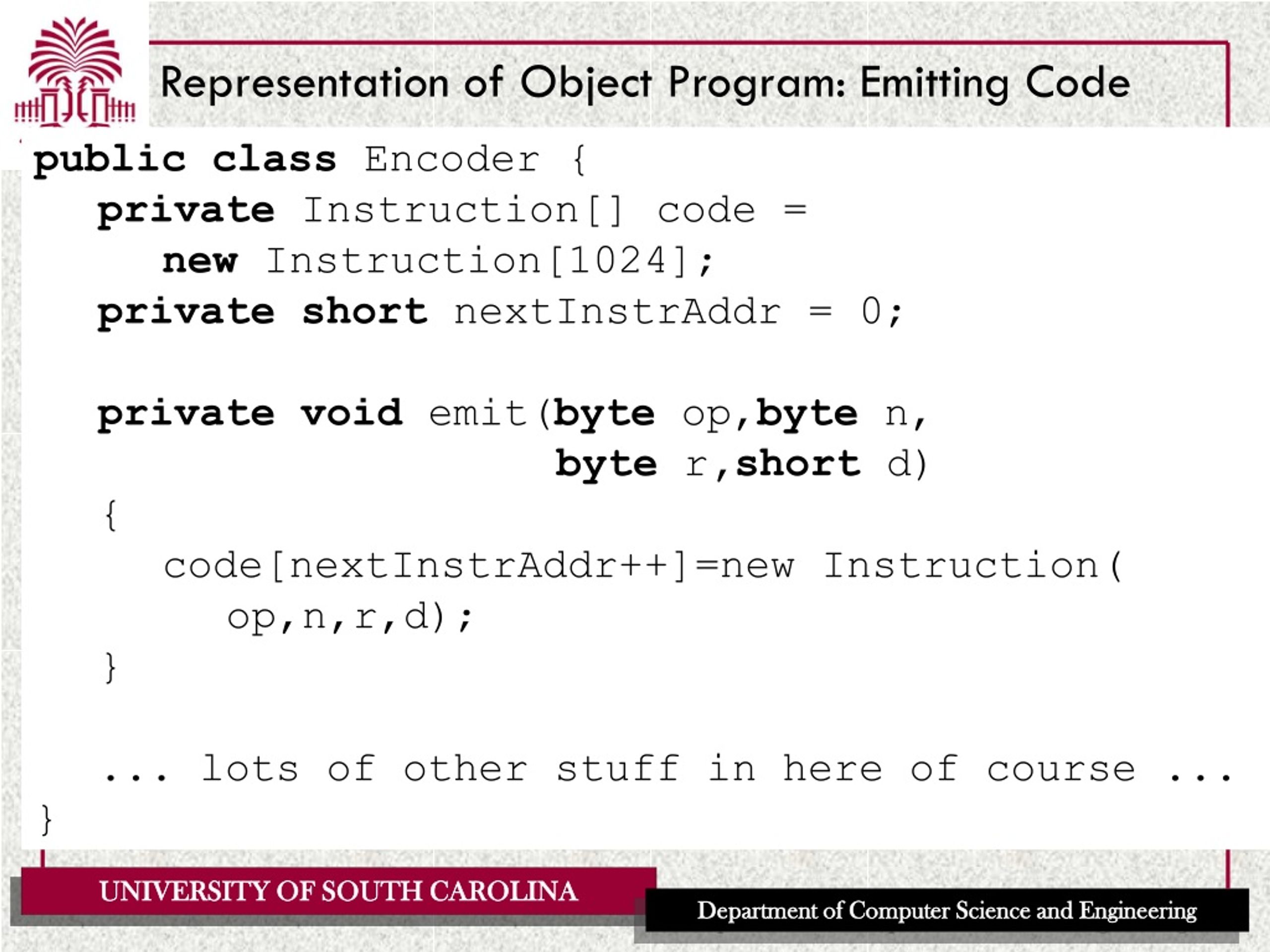 Representation of Object Program: Emitting Code

public class Encoder {
  private Instruction[] code =
    new Instruction[1024];
  private short nextInstrAddr = 0;

  private void emit(byte op,byte n,
                    byte r,short d)
  {
    code[nextInstrAddr++]=new Instruction(
      op,n,r,d);
  }

  ... lots of other stuff in here of course ...
}

UNIVERSITY OF SOUTH CAROLINA

Department of Computer Science and Engineering